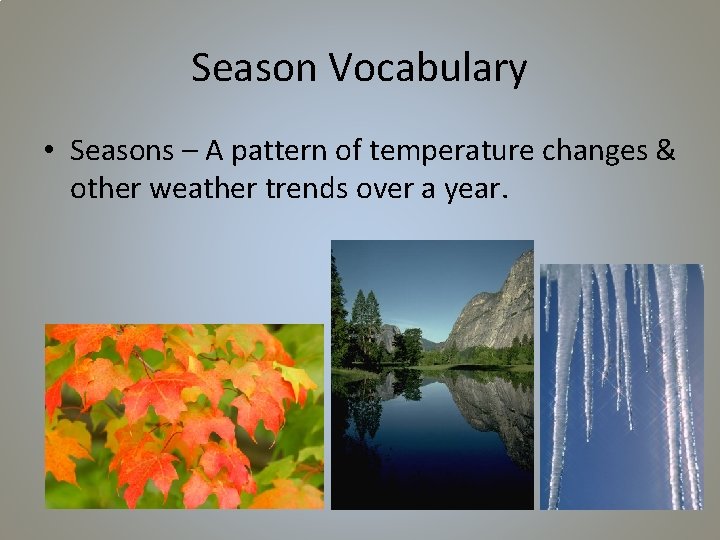 Season Vocabulary

• Seasons – A pattern of temperature changes & other weather trends over a year.